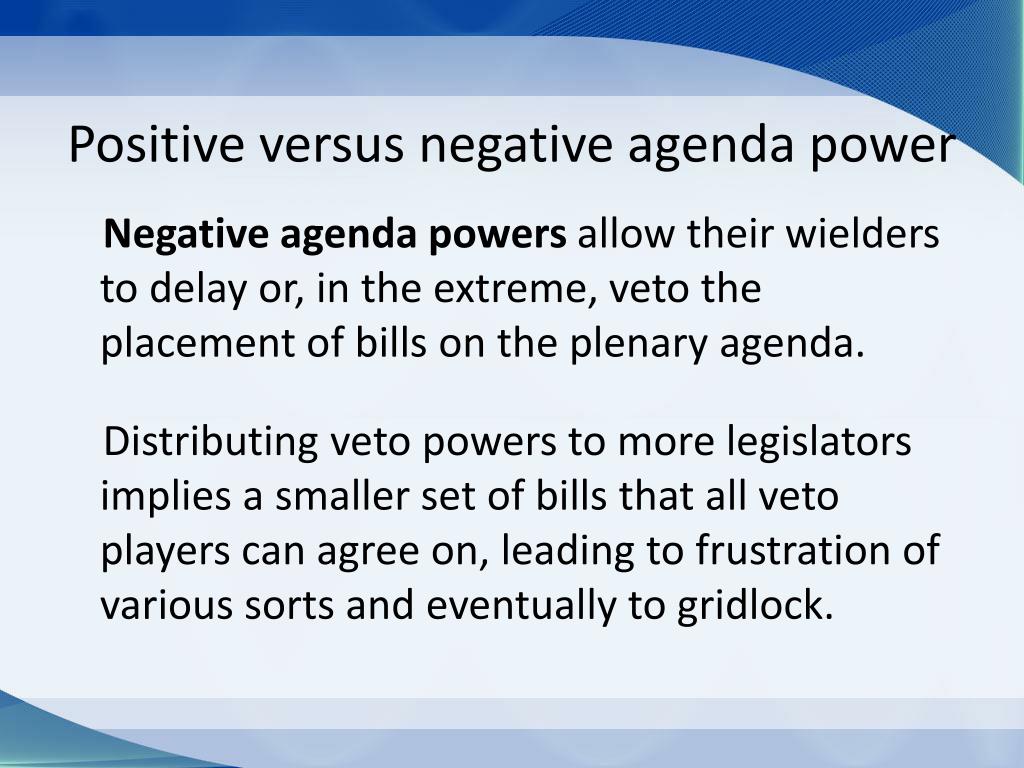 Positive versus negative agenda power

Negative agenda powers allow their wielders to delay or, in the extreme, veto the placement of bills on the plenary agenda.

Distributing veto powers to more legislators implies a smaller set of bills that all veto players can agree on, leading to frustration of various sorts and eventually to gridlock.